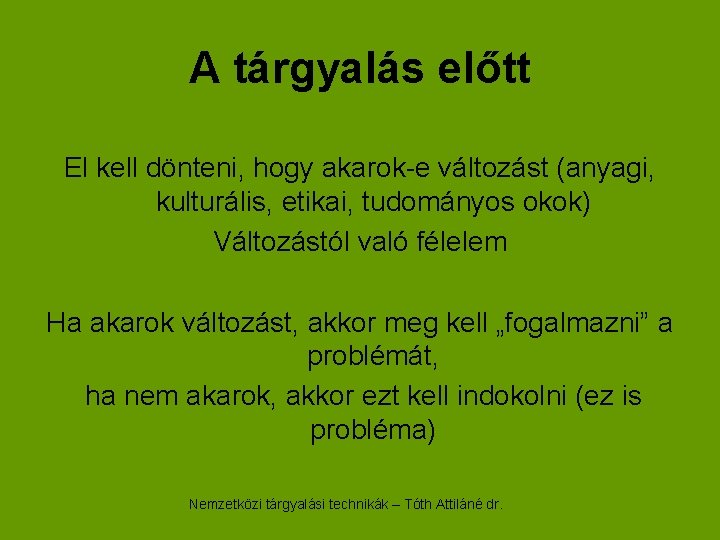 A tárgyalás előtt

El kell dönteni, hogy akarok-e változást (anyagi, kulturális, etikai, tudományos okok)
Változástól való félelem

Ha akarok változást, akkor meg kell „fogalmazni” a problémát,
ha nem akarok, akkor ezt kell indokolni (ez is probléma)

Nemzetközi tárgyalási technikák – Tóth Attiláné dr.